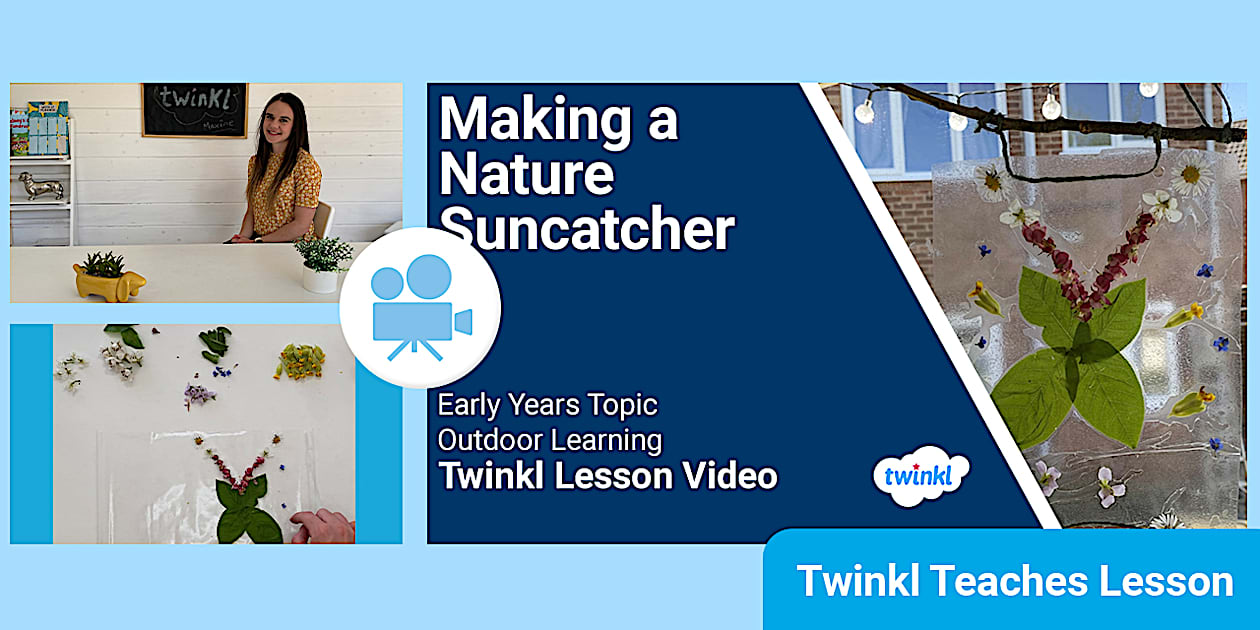 twinkl
Maxine

Making a Nature Suncatcher

Early Years Topic
Outdoor Learning
Twinkl Lesson Video

twinkl

Twinkl Teaches Lesson